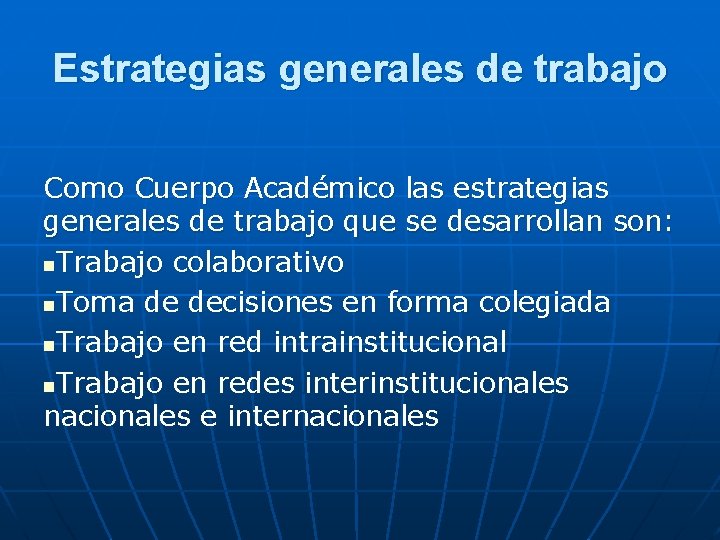 Estrategias generales de trabajo

Como Cuerpo Académico las estrategias generales de trabajo que se desarrollan son:
▪Trabajo colaborativo
▪Toma de decisiones en forma colegiada
▪Trabajo en red intrainstitucional
▪Trabajo en redes interinstitucionales nacionales e internacionales